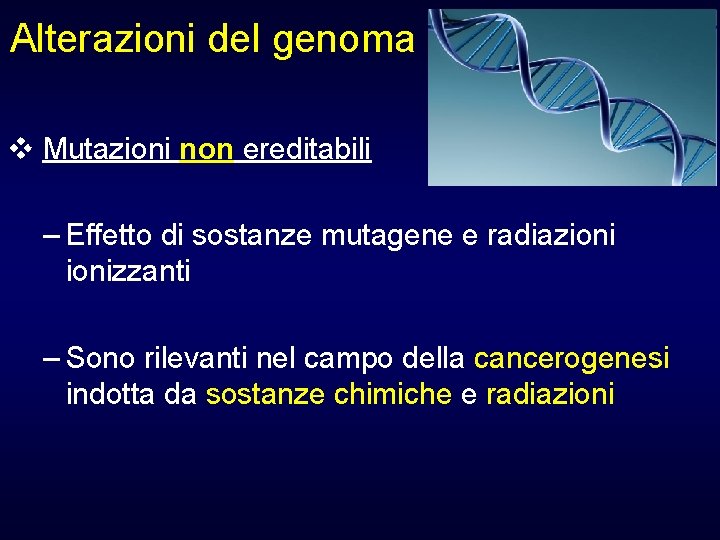 Alterazioni del genoma

❖ Mutazioni non ereditabili

– Effetto di sostanze mutagene e radiazioni ionizzanti

– Sono rilevanti nel campo della cancerogenesi indotta da sostanze chimiche e radiazioni